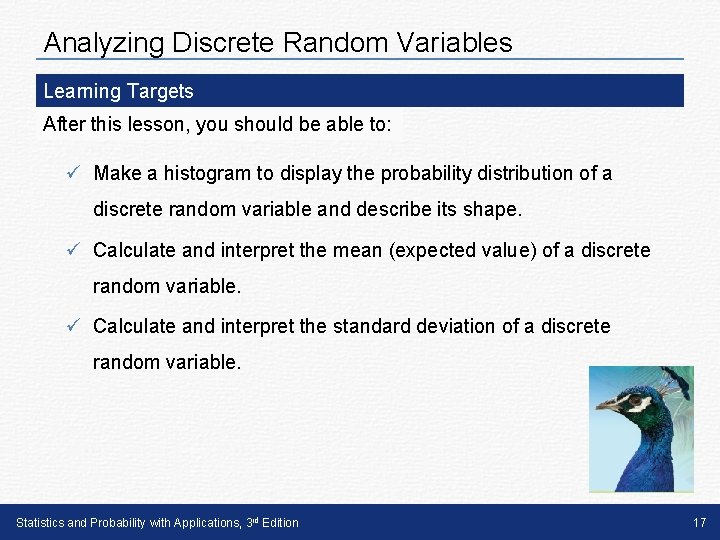 Analyzing Discrete Random Variables

Learning Targets

After this lesson, you should be able to:

✓ Make a histogram to display the probability distribution of a discrete random variable and describe its shape.

✓ Calculate and interpret the mean (expected value) of a discrete random variable.

✓ Calculate and interpret the standard deviation of a discrete random variable.

Statistics and Probability with Applications, 3rd Edition

17